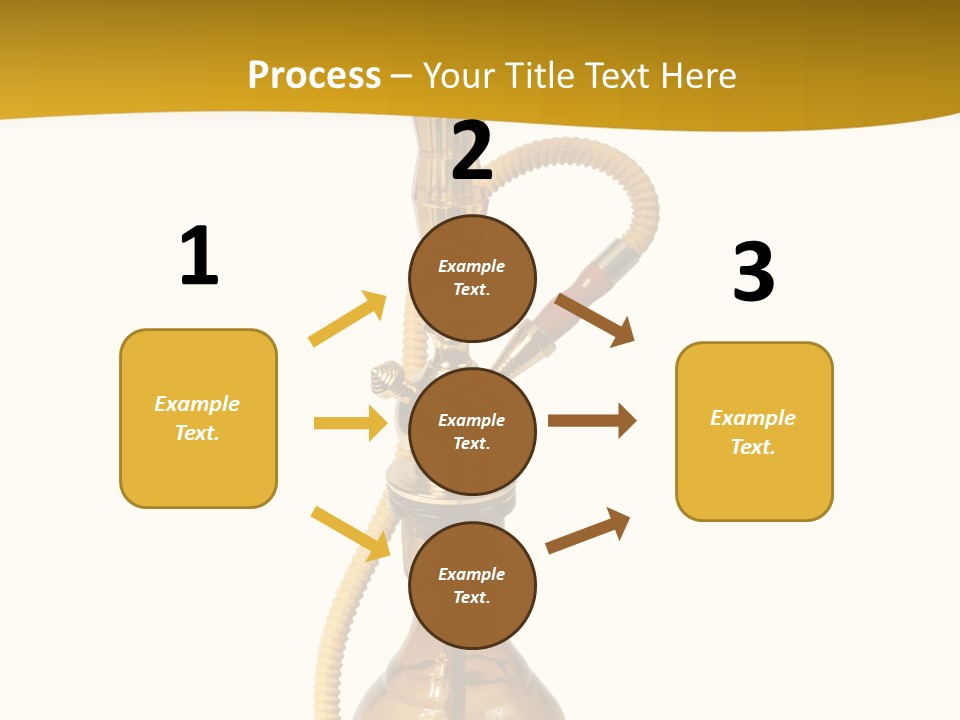 Process – Your Title Text Here

1

Example Text.

2

Example Text.

Example Text.

Example Text.

3

Example Text.